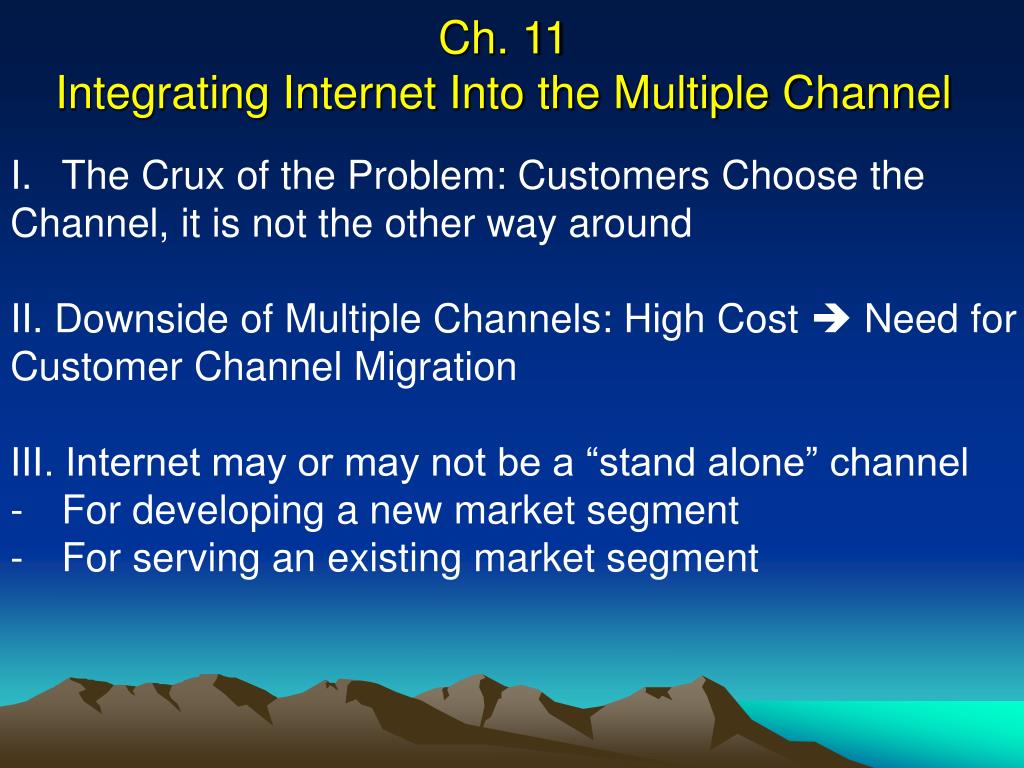 Ch. 11
Integrating Internet Into the Multiple Channel

I. The Crux of the Problem: Customers Choose the Channel, it is not the other way around

II. Downside of Multiple Channels: High Cost ➔ Need for Customer Channel Migration

III. Internet may or may not be a “stand alone” channel
- For developing a new market segment
- For serving an existing market segment